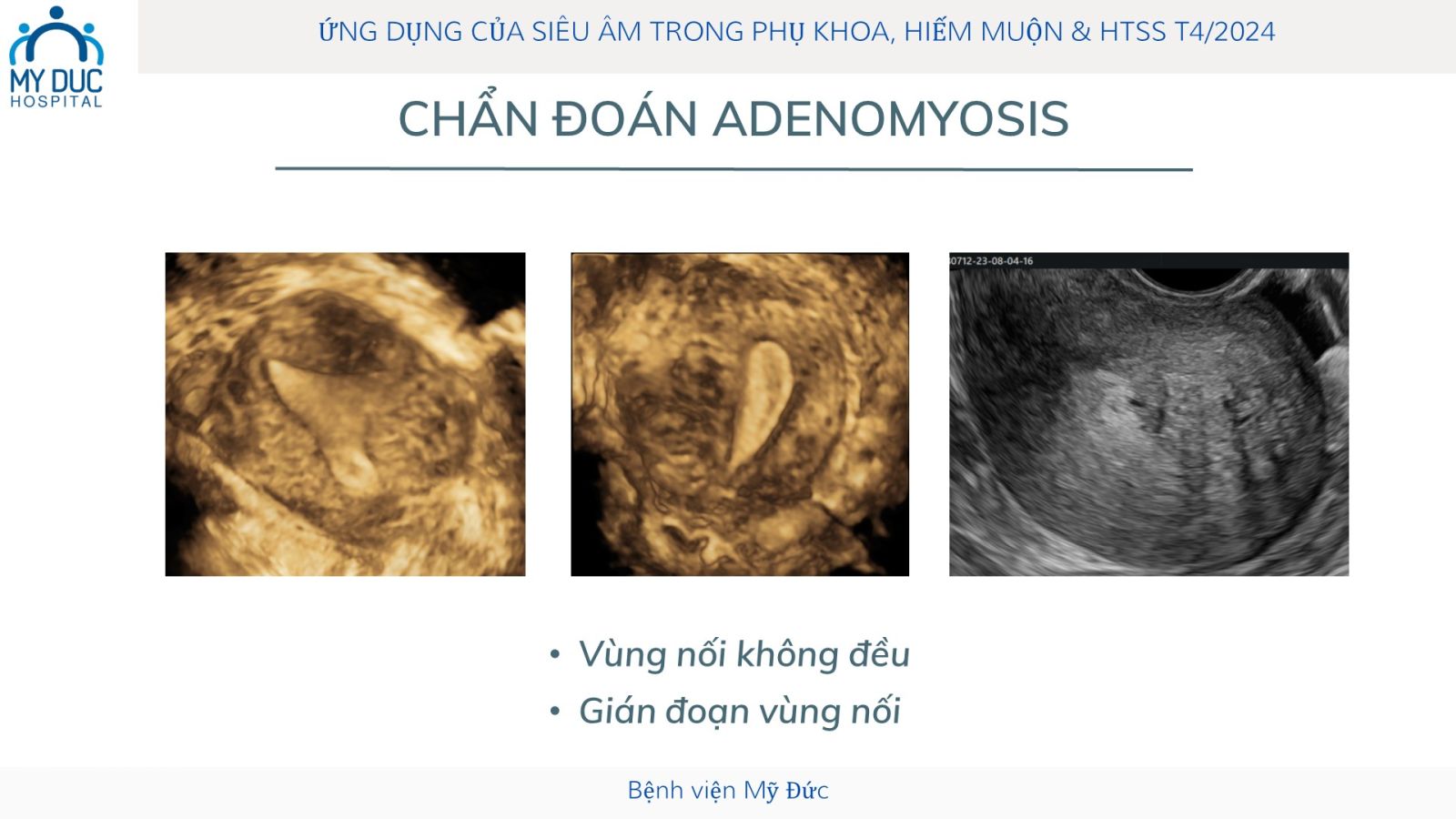 MY DUC HOSPITAL

ỨNG DỤNG CỦA SIÊU ÂM TRONG PHỤ KHOA, HIẾM MUỘN & HTSS T4/2024

CHẨN ĐOÁN ADENOMYOSIS

0712-23-08-04-16

• Vùng nối không đều
• Gián đoạn vùng nối

Bệnh viện Mỹ Đức